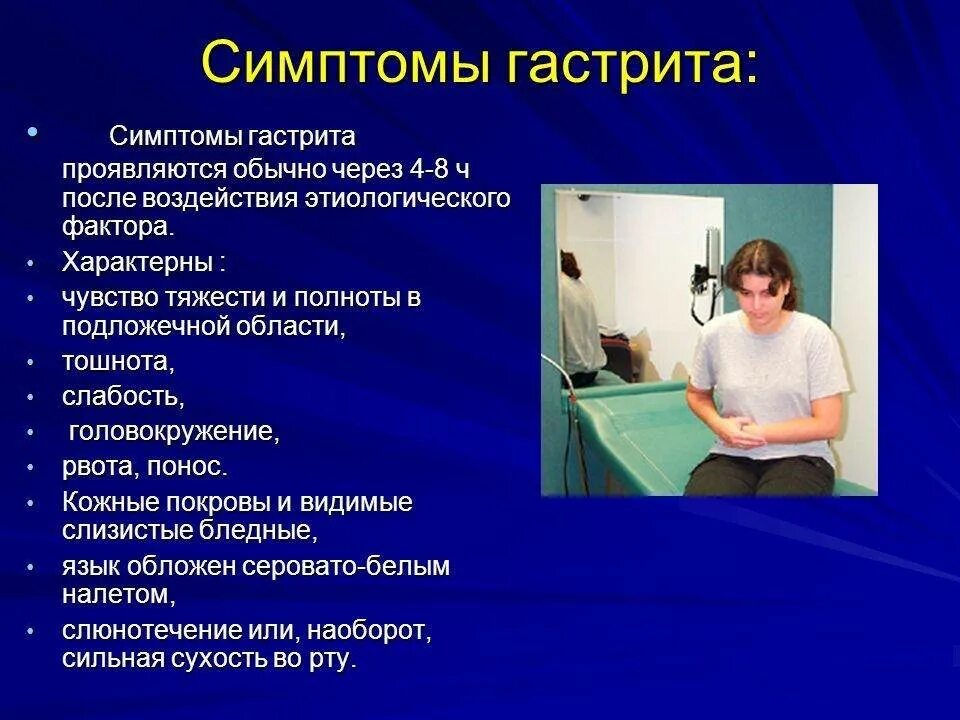 Симптомы гастрита:

• Симптомы гастрита проявляются обычно через 4-8 ч после воздействия этиологического фактора.
• Характерны :
• чувство тяжести и полноты в подложечной области,
• тошнота,
• слабость,
• головокружение,
• рвота, понос.
• Кожные покровы и видимые слизистые бледные,
• язык обложен серовато-белым налетом,
• слюнотечение или, наоборот, сильная сухость во рту.